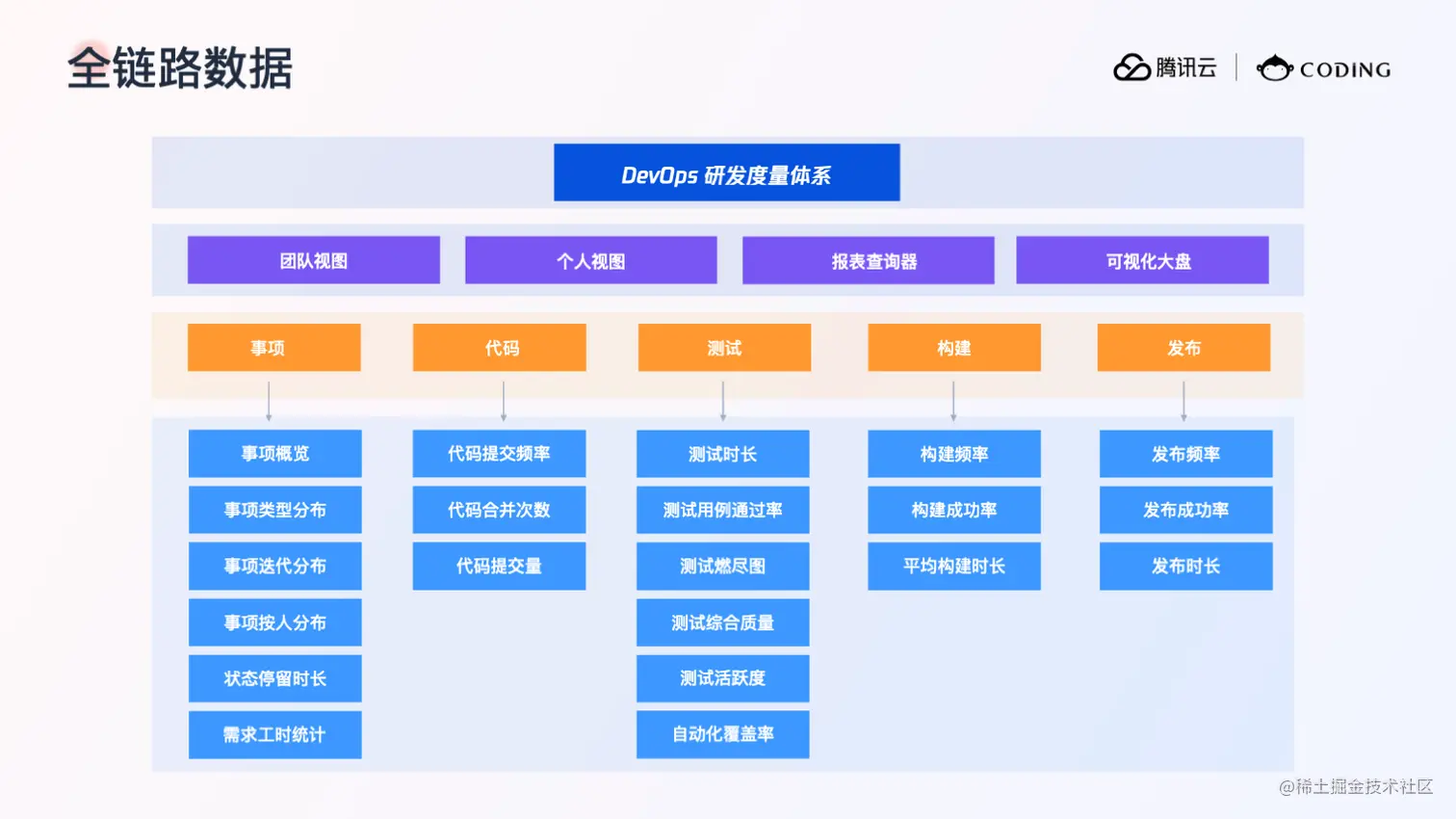 全链路数据

腾讯云 | CODING

DevOps 研发度量体系

团队视图
个人视图
报表查询器
可视化大盘

事项
代码
测试
构建
发布

事项概览
事项类型分布
事项迭代分布
事项按人分布
状态停留时长
需求工时统计

代码提交频率
代码合并次数
代码提交量

测试时长
测试用例通过率
测试燃尽图
测试综合质量
测试活跃度
自动化覆盖率

构建频率
构建成功率
平均构建时长

发布频率
发布成功率
发布时长

@稀土掘金技术社区